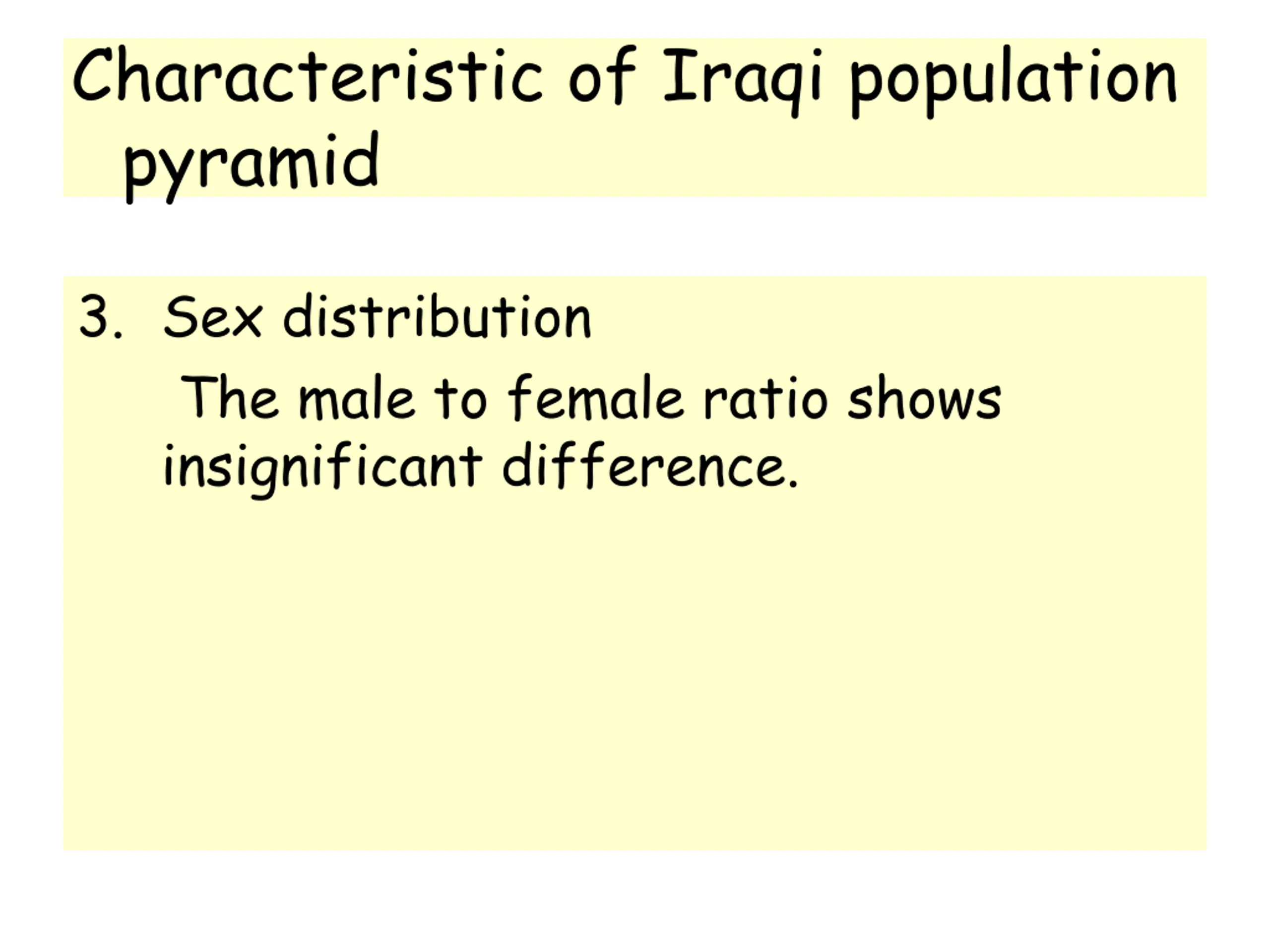 Characteristic of Iraqi population pyramid

3. Sex distribution

The male to female ratio shows insignificant difference.